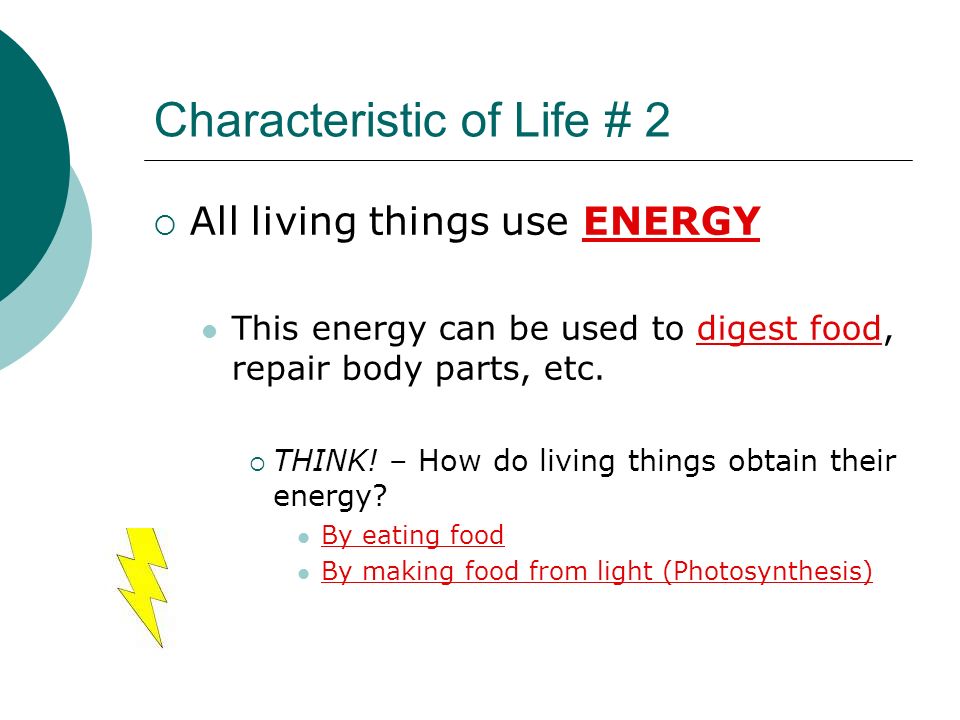 Characteristic of Life # 2

All living things use ENERGY

This energy can be used to digest food, repair body parts, etc.

THINK! – How do living things obtain their energy?

By eating food

By making food from light (Photosynthesis)